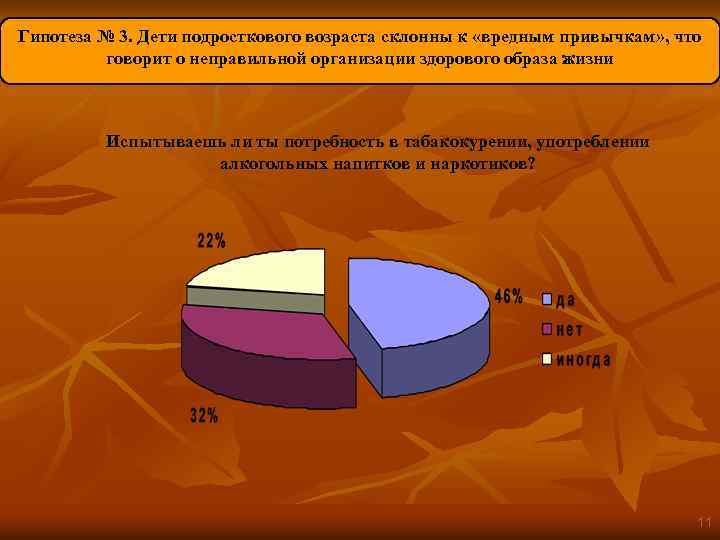 Гипотеза № 3. Дети подросткового возраста склонны к «вредным привычкам», что говорит о неправильной организации здорового образа жизни

Испытываешь ли ты потребность в табакокурении, употреблении алкогольных напитков и наркотиков?

22%

46%

32%

да
нет
иногда

11